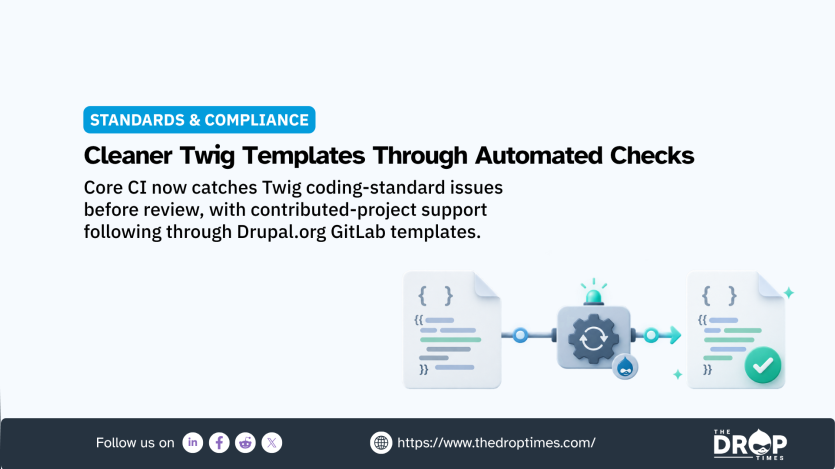 STANDARDS & COMPLIANCE

Cleaner Twig Templates Through Automated Checks

Core CI now catches Twig coding-standard issues before review, with contributed-project support following through Drupal.org GitLab templates.

{ }
{{
}}

{ }
{{
}}

Follow us on

https://www.thedroptimes.com/

THE DROP TIMES